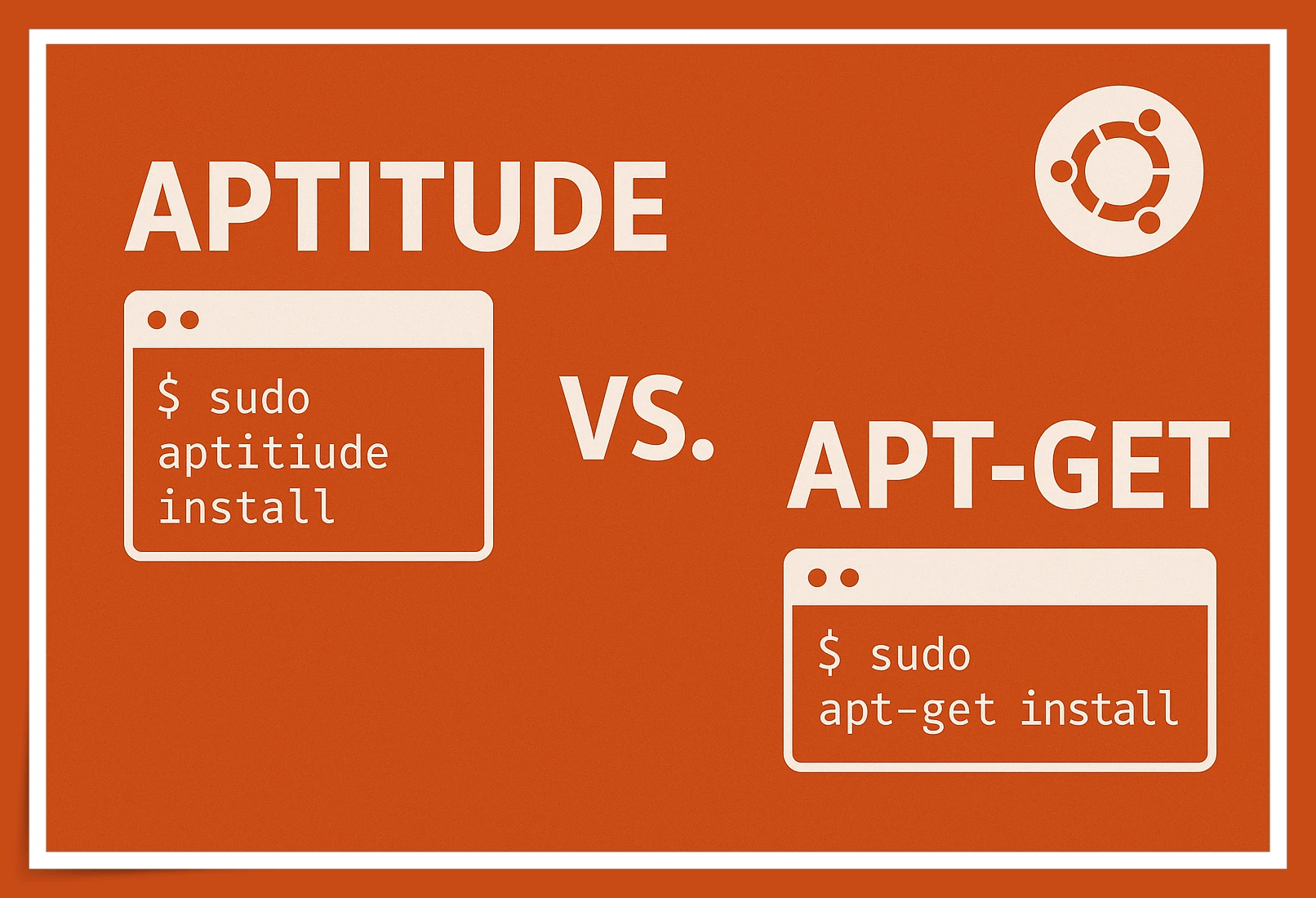 APTITUDE

$ sudo aptitiude install

VS.

APT-GET

$ sudo apt-get install